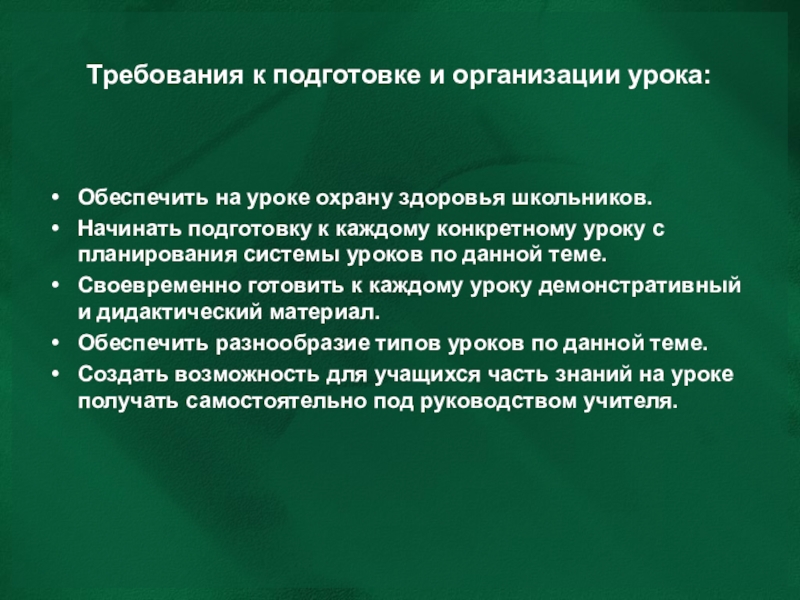 Требования к подготовке и организации урока:

• Обеспечить на уроке охрану здоровья школьников.
• Начинать подготовку к каждому конкретному уроку с планирования системы уроков по данной теме.
• Своевременно готовить к каждому уроку демонстративный и дидактический материал.
• Обеспечить разнообразие типов уроков по данной теме.
• Создать возможность для учащихся часть знаний на уроке получать самостоятельно под руководством учителя.